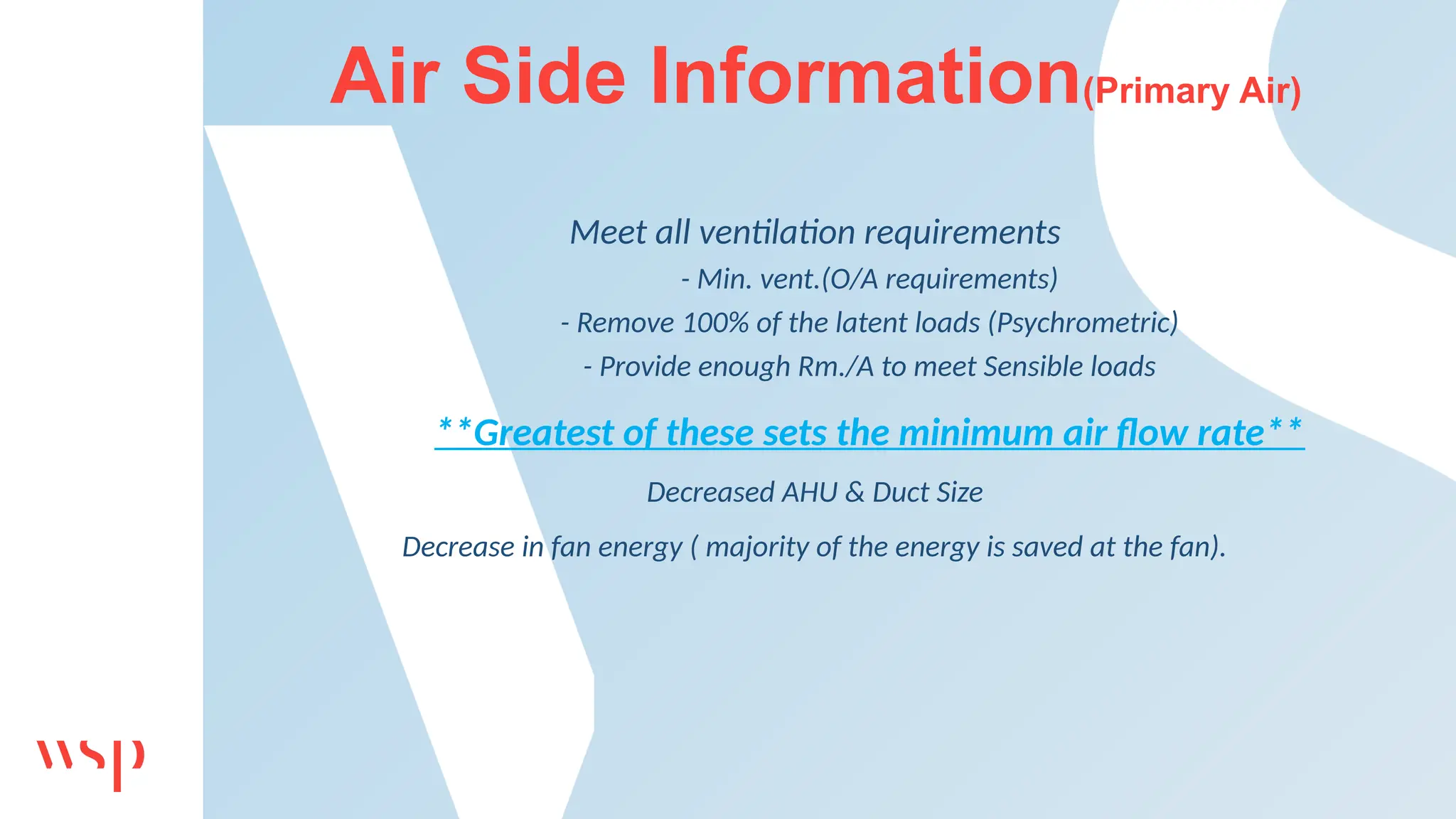 Air Side Information(Primary Air)

Meet all ventilation requirements

- Min. vent.(O/A requirements)

- Remove 100% of the latent loads (Psychrometric)

- Provide enough Rm./A to meet Sensible loads

**Greatest of these sets the minimum air flow rate**

Decreased AHU & Duct Size

Decrease in fan energy ( majority of the energy is saved at the fan).

wsp